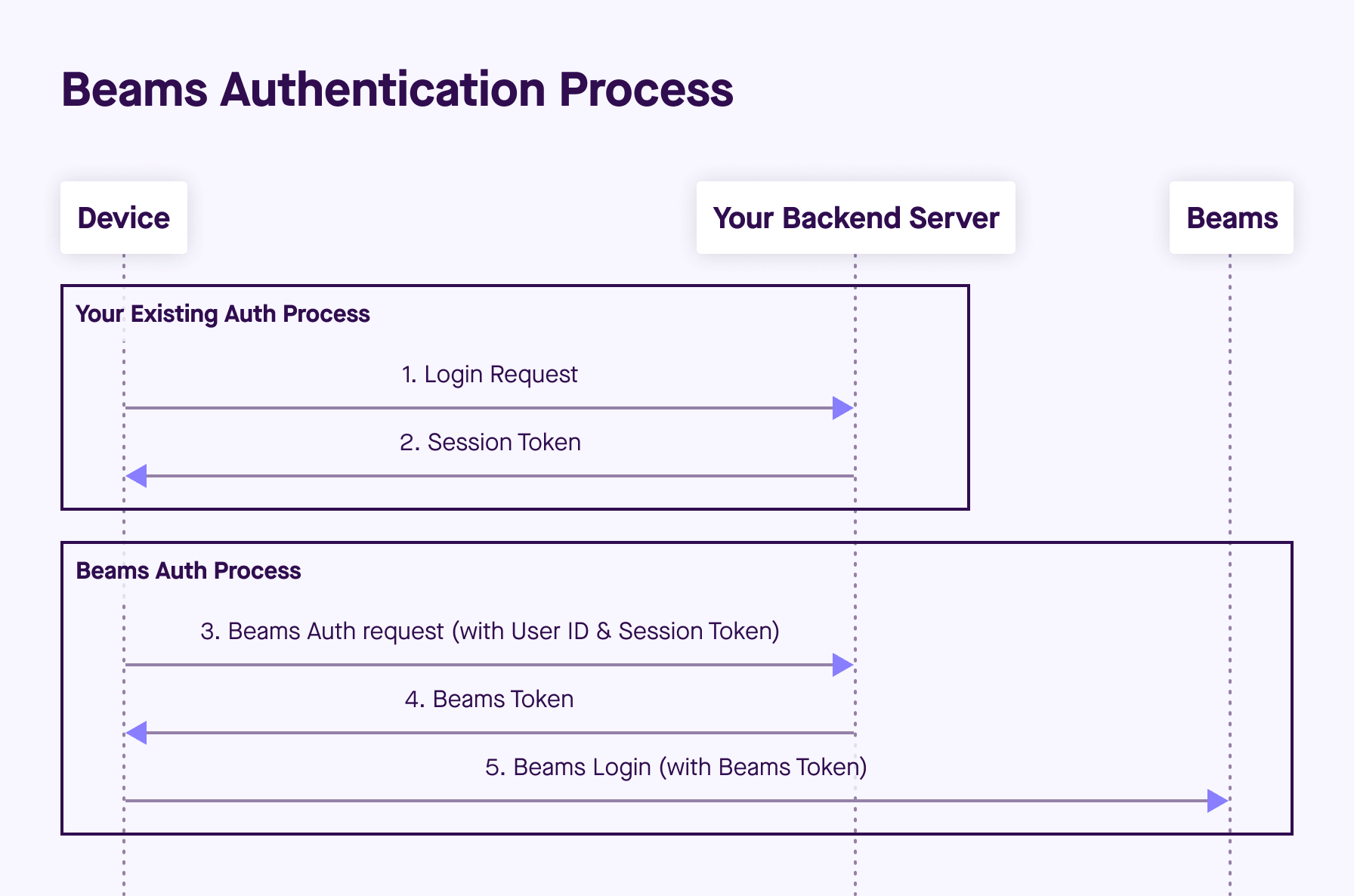 Beams Authentication Process

Device

Your Backend Server

Beams

Your Existing Auth Process

1. Login Request

2. Session Token

Beams Auth Process

3. Beams Auth request (with User ID & Session Token)

4. Beams Token

5. Beams Login (with Beams Token)